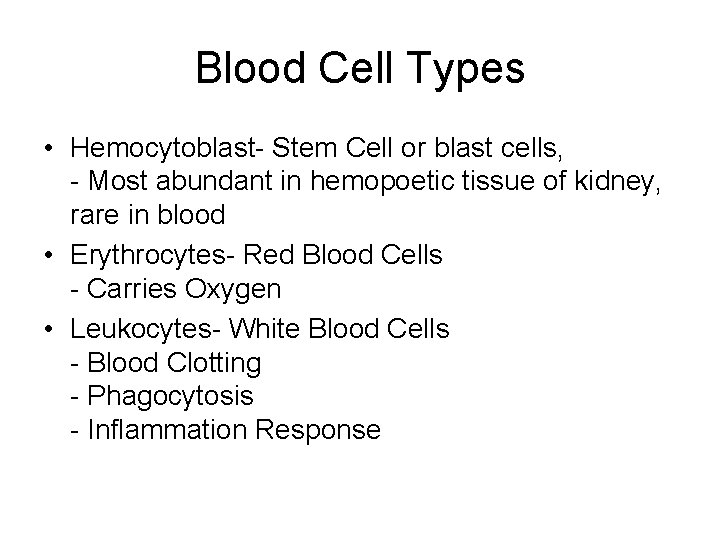 Blood Cell Types

• Hemocytoblast- Stem Cell or blast cells,
- Most abundant in hemopoetic tissue of kidney, rare in blood

• Erythrocytes- Red Blood Cells
- Carries Oxygen

• Leukocytes- White Blood Cells
- Blood Clotting
- Phagocytosis
- Inflammation Response